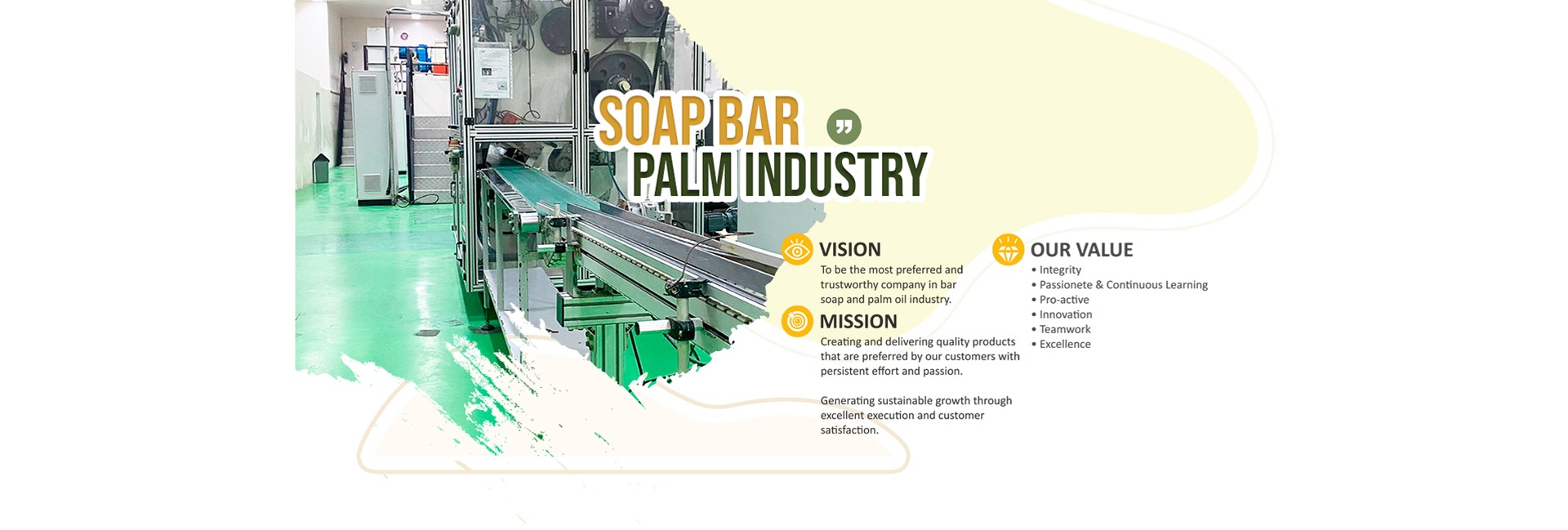 SOAP BAR
PALM INDUSTRY

VISION
To be the most preferred and trustworthy company in bar soap and palm oil industry.

MISSION
Creating and delivering quality products that are preferred by our customers with persistent effort and passion.

Generating sustainable growth through excellent execution and customer satisfaction.

OUR VALUE
• Integrity
• Passionete & Continuous Learning
• Pro-active
• Innovation
• Teamwork
• Excellence